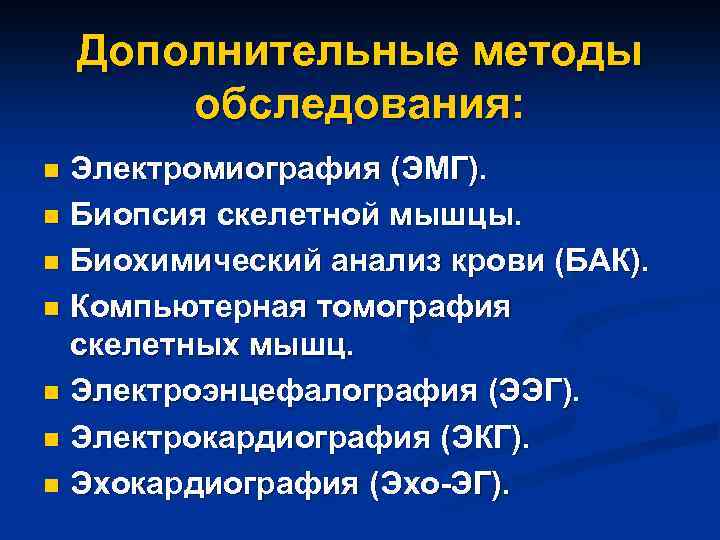 Дополнительные методы обследования:

- Электромиография (ЭМГ).
- Биопсия скелетной мышцы.
- Биохимический анализ крови (БАК).
- Компьютерная томография скелетных мышц.
- Электроэнцефалография (ЭЭГ).
- Электрокардиография (ЭКГ).
- Эхокардиография (Эхо-ЭГ).